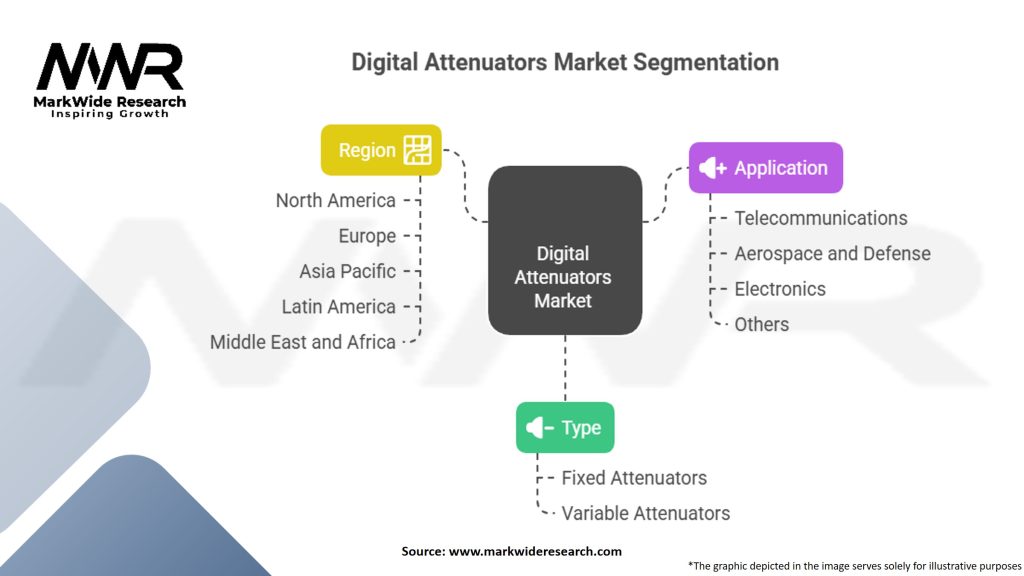 MWR
MarkWide Research
Inspiring Growth

Digital Attenuators Market Segmentation

Region
North America
Europe
Asia Pacific
Latin America
Middle East and Africa

Digital Attenuators Market

Application
Telecommunications
Aerospace and Defense
Electronics
Others

Type
Fixed Attenuators
Variable Attenuators

Source: www.markwideresearch.com

*The graphic depicted in the image serves solely for illustrative purposes